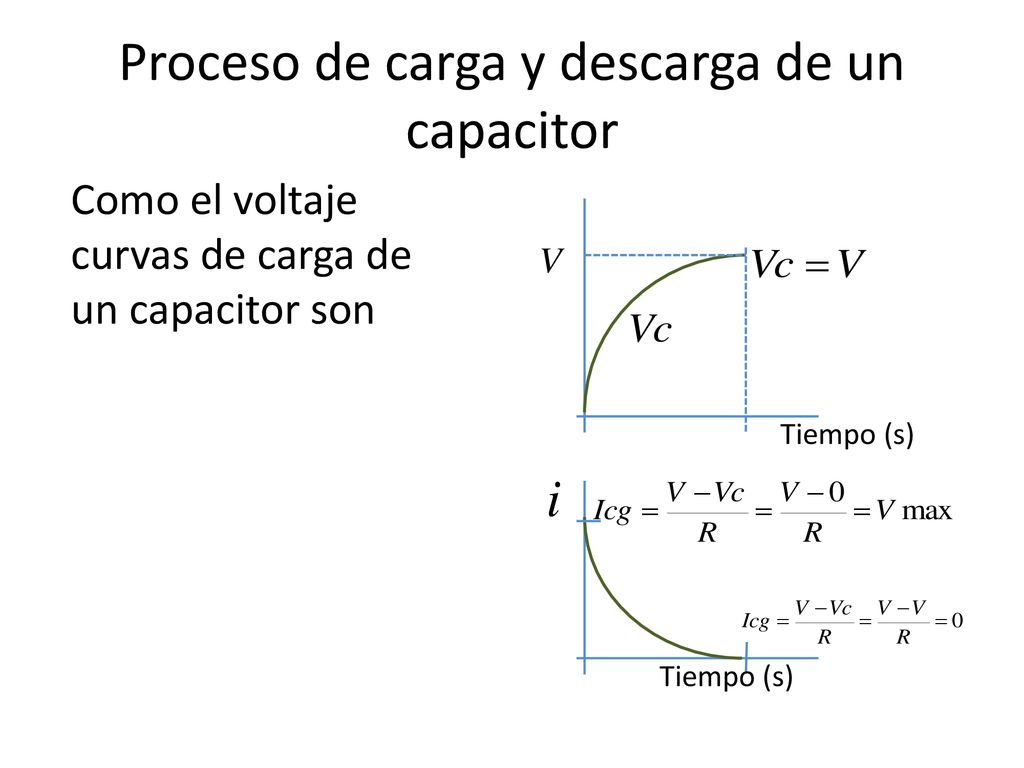 Proceso de carga y descarga de un capacitor

Como el voltaje curvas de carga de un capacitor son

$V$

$Vc = V$

$Vc$

Tiempo (s)

$i$

$Icg = \frac{V - Vc}{R} = \frac{V - 0}{R} = V \max$

$Icg = \frac{V - Vc}{R} = \frac{V - V}{R} = 0$

Tiempo (s)